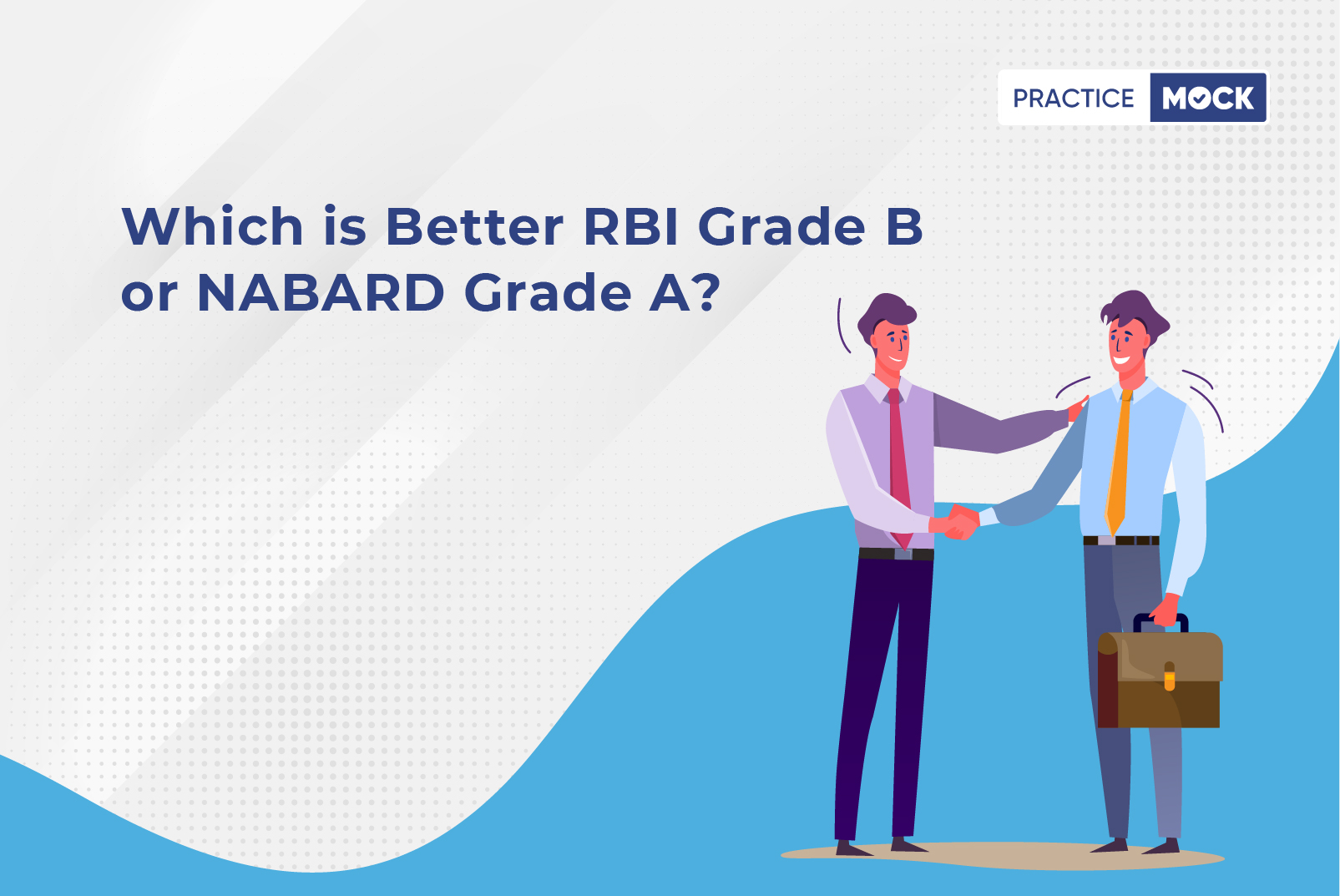 PRACTICE MOCK

Which is Better RBI Grade B or NABARD Grade A?